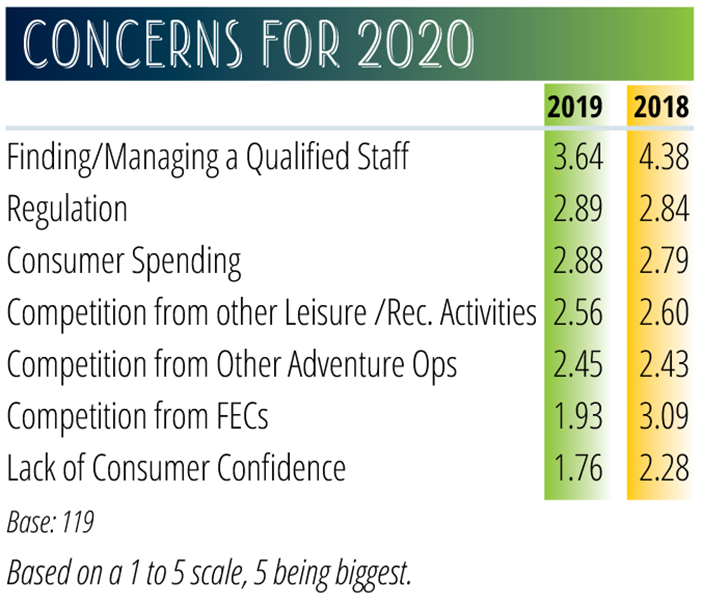 CONCERNS FOR 2020

| | 2019 | 2018 |
|---|---|---|
| Finding/Managing a Qualified Staff | 3.64 | 4.38 |
| Regulation | 2.89 | 2.84 |
| Consumer Spending | 2.88 | 2.79 |
| Competition from other Leisure /Rec. Activities | 2.56 | 2.60 |
| Competition from Other Adventure Ops | 2.45 | 2.43 |
| Competition from FECs | 1.93 | 3.09 |
| Lack of Consumer Confidence | 1.76 | 2.28 |

Base: 119

Based on a 1 to 5 scale, 5 being biggest.